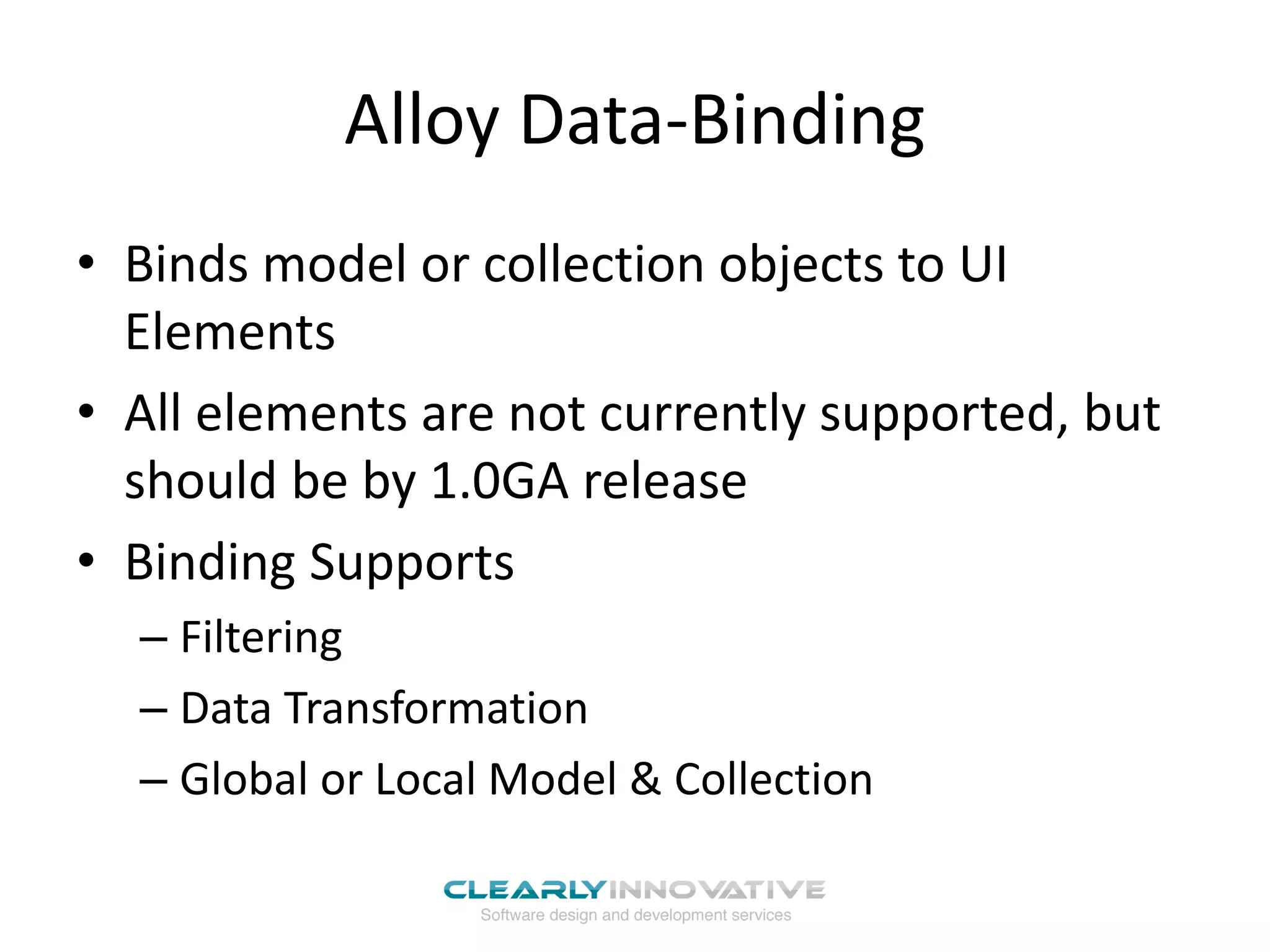 Alloy Data-Binding

• Binds model or collection objects to UI Elements
• All elements are not currently supported, but should be by 1.0GA release
• Binding Supports
– Filtering
– Data Transformation
– Global or Local Model & Collection

CLEARLYINNOVATIVE
Software design and development services